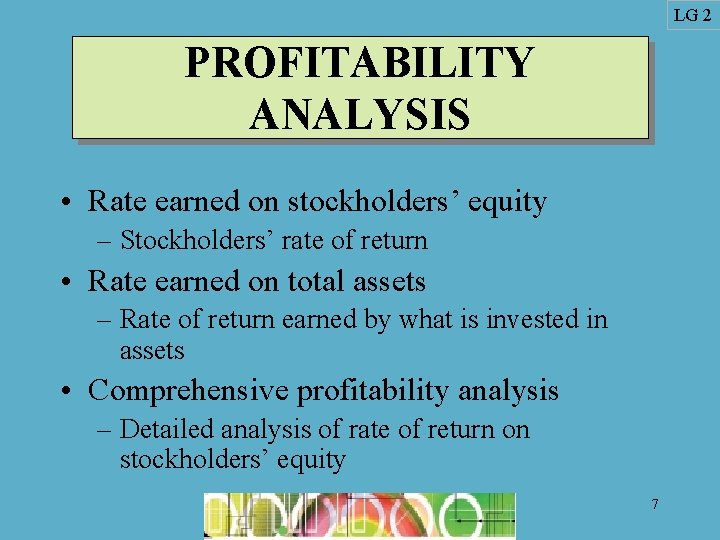 LG 2

PROFITABILITY ANALYSIS

• Rate earned on stockholders’ equity
– Stockholders’ rate of return
• Rate earned on total assets
– Rate of return earned by what is invested in assets
• Comprehensive profitability analysis
– Detailed analysis of rate of return on stockholders’ equity

7